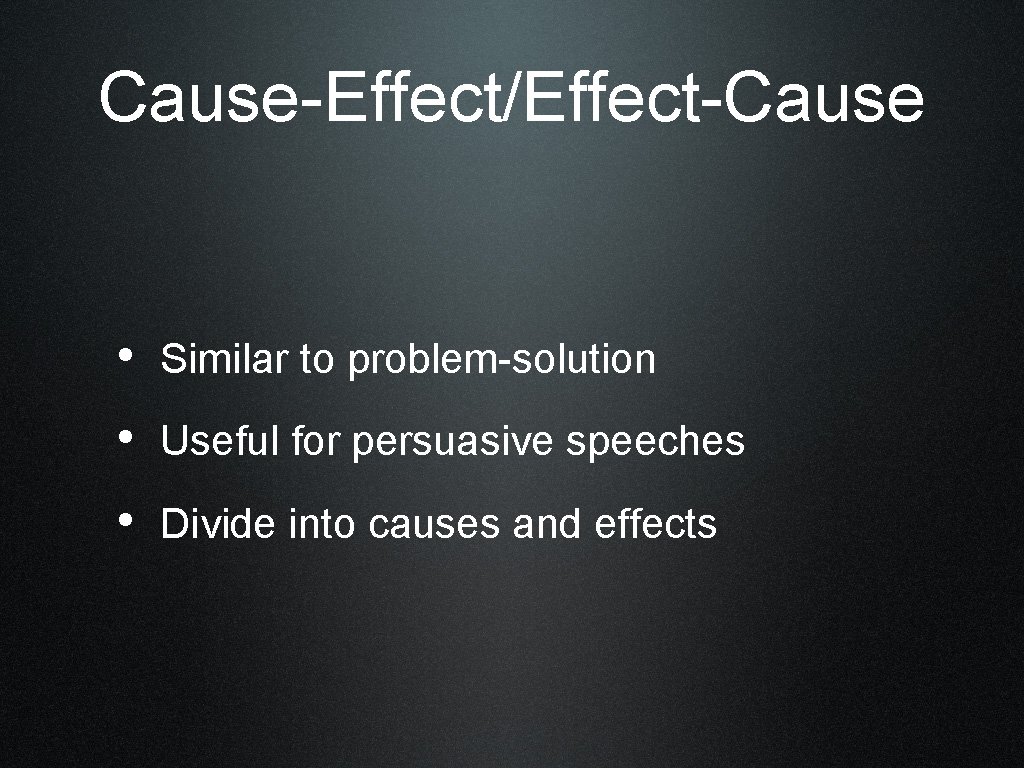 Cause-Effect/Effect-Cause

• Similar to problem-solution
• Useful for persuasive speeches
• Divide into causes and effects